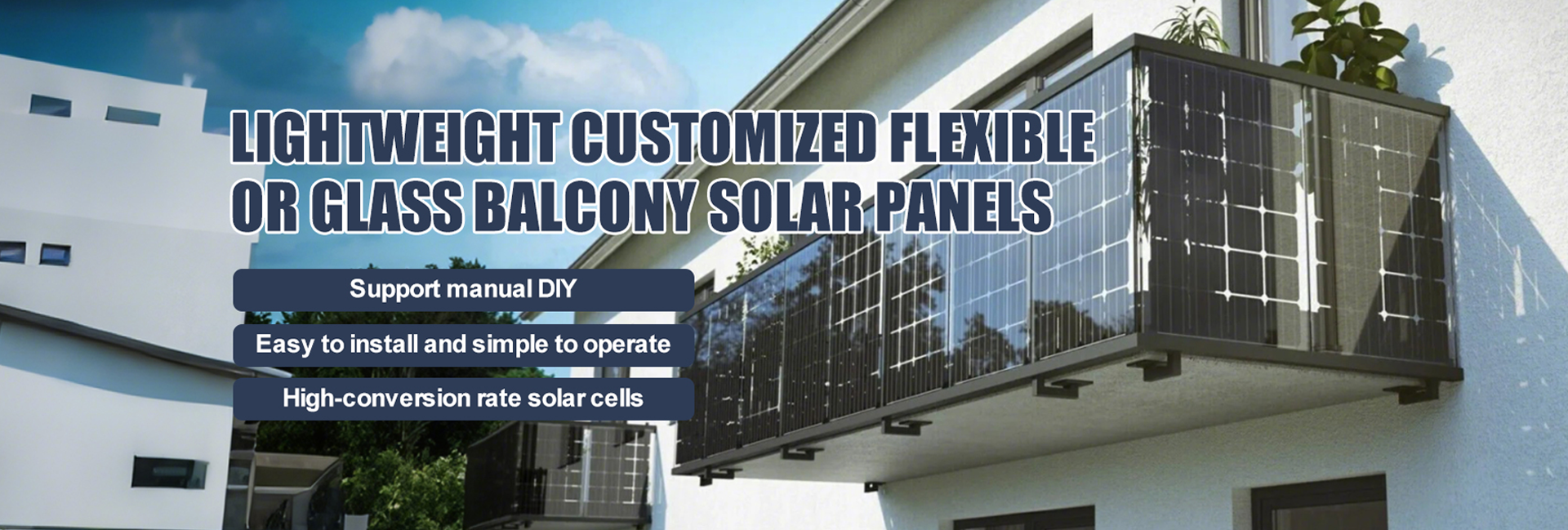 LIGHTWEIGHT CUSTOMIZED FLEXIBLE OR GLASS BALCONY SOLAR PANELS

Support manual DIY

Easy to install and simple to operate

High-conversion rate solar cells